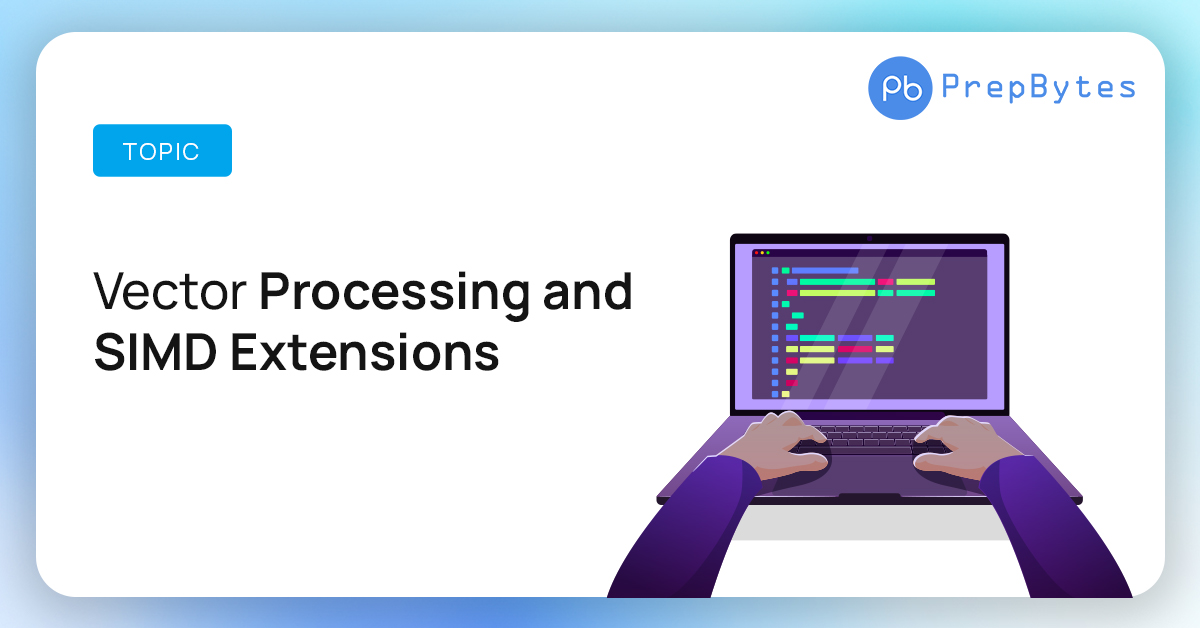 Pb PrepBytes

TOPIC

Vector Processing and SIMD Extensions